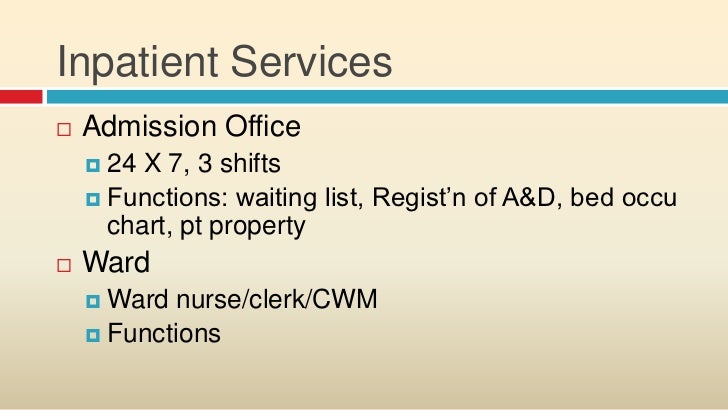 Inpatient Services

Admission Office

24 X 7, 3 shifts

Functions: waiting list, Regist’n of A&D, bed occu chart, pt property

Ward

Ward nurse/clerk/CWM

Functions